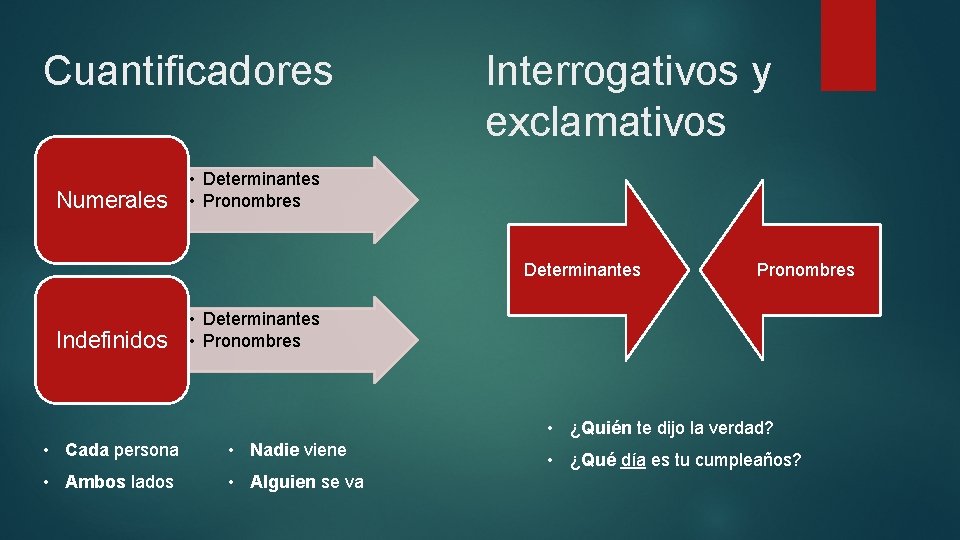 Cuantificadores

Numerales

• Determinantes
• Pronombres

Indefinidos

• Determinantes
• Pronombres

• Cada persona
• Ambos lados

• Nadie viene
• Alguien se va

Interrogativos y exclamativos

Determinantes

Pronombres

• ¿Quién te dijo la verdad?
• ¿Qué día es tu cumpleaños?